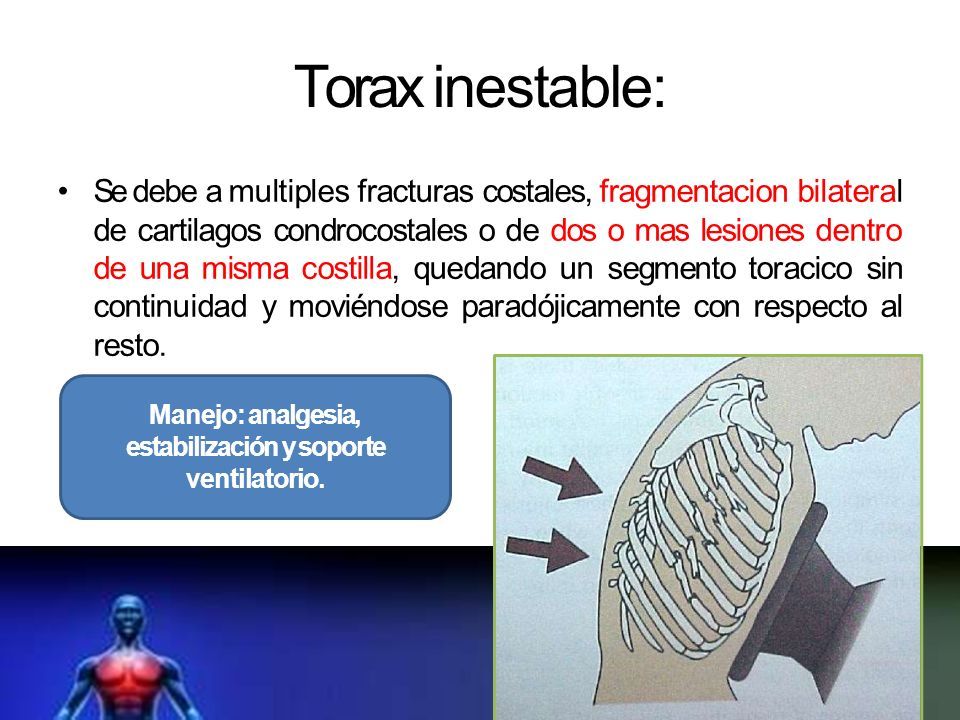 Torax inestable:

• Se debe a multiples fracturas costales, fragmentacion bilateral de cartilagos condrocostales o de dos o mas lesiones dentro de una misma costilla, quedando un segmento toracico sin continuidad y moviéndose paradójicamente con respecto al resto.

Manejo: analgesia, estabilización y soporte ventilatorio.